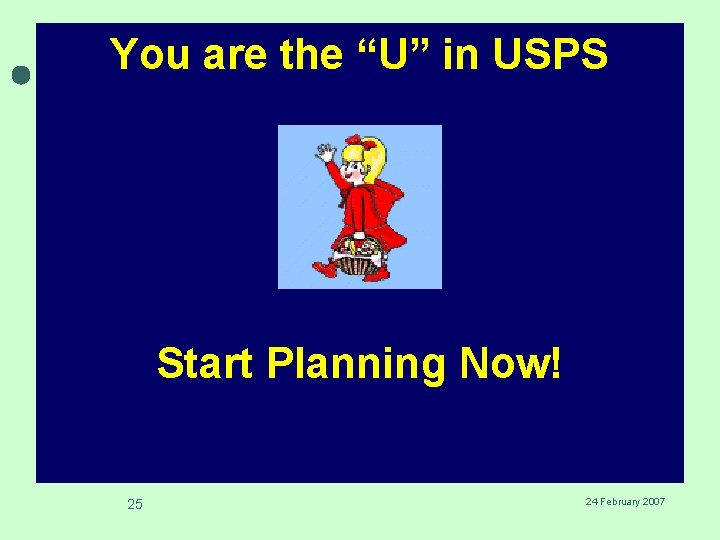 You are the “U” in USPS

Start Planning Now!

25

24 February 2007